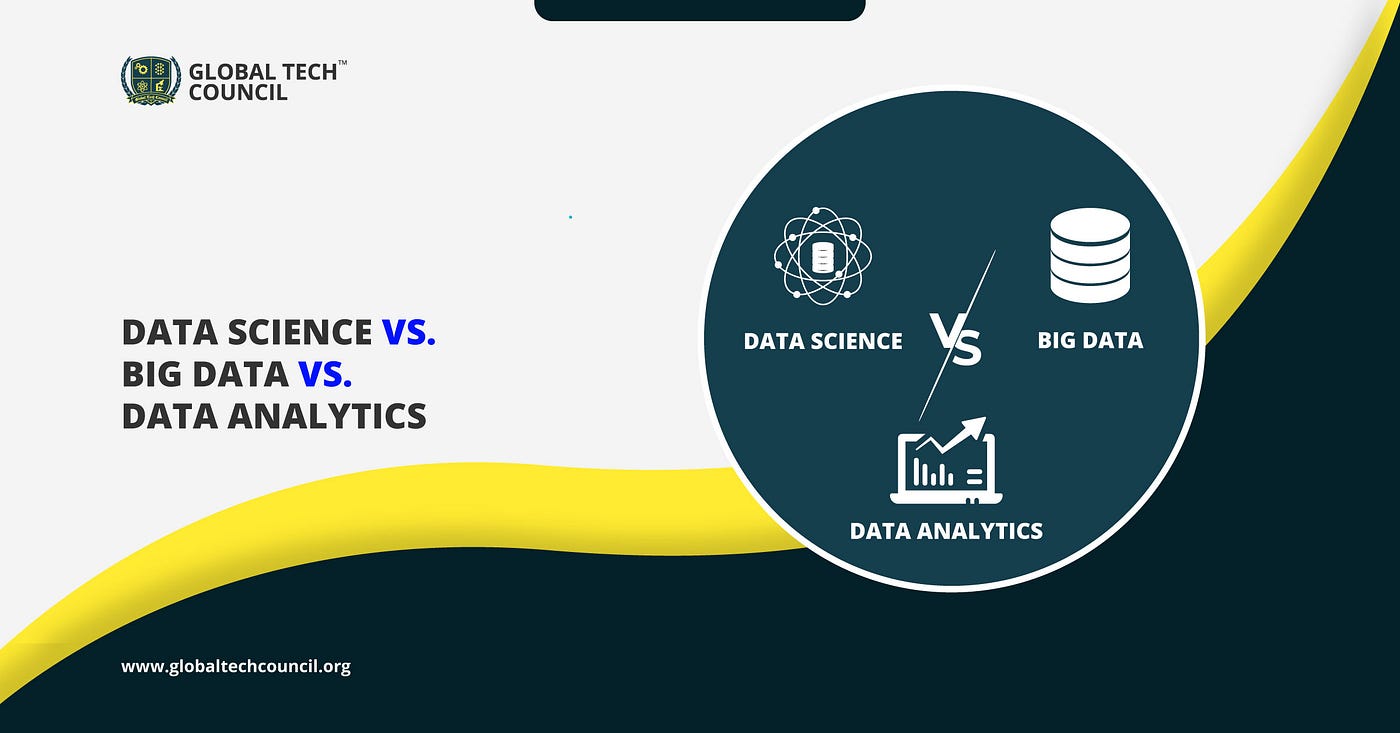 GLOBAL TECH™ COUNCIL

DATA SCIENCE VS.
BIG DATA VS.
DATA ANALYTICS

DATA SCIENCE

VS

BIG DATA

DATA ANALYTICS

www.globaltechcouncil.org